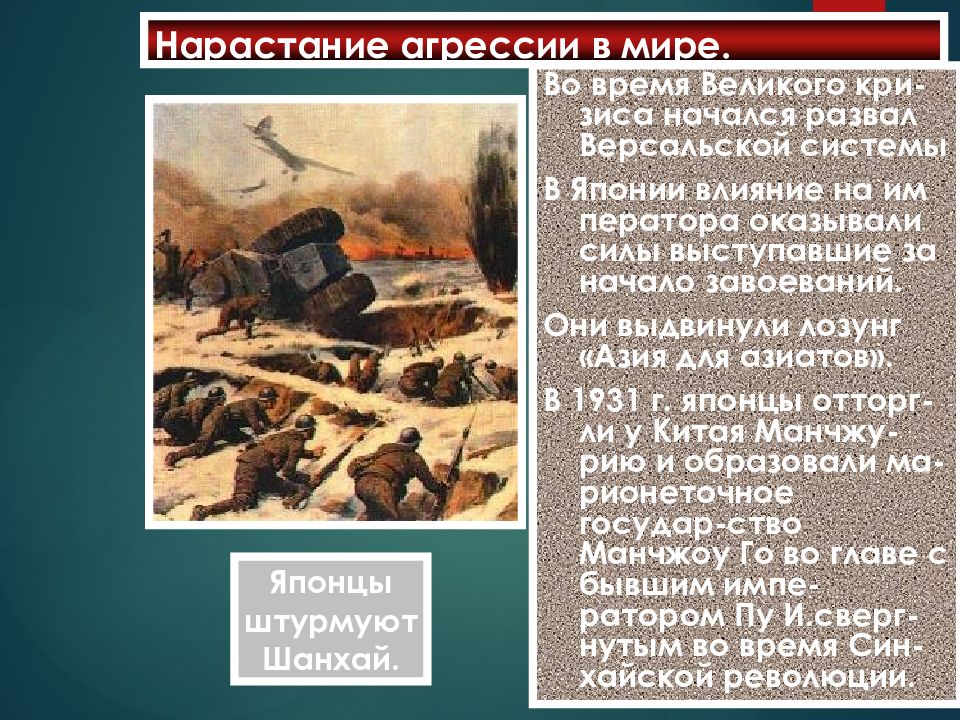 Нарастание агрессии в мире.

Во время Великого кризиса начался развал Версальской системы

В Японии влияние на им ператора оказывали силы выступавшие за начало завоеваний.

Они выдвинули лозунг «Азия для азиатов».

В 1931 г. японцы отторгли у Китая Манчжурию и образовали марионеточное государ-ство Манчжоу Го во главе с бывшим императором Пу И.свергнутым во время Синхайской революции.

Японцы штурмуют Шанхай.